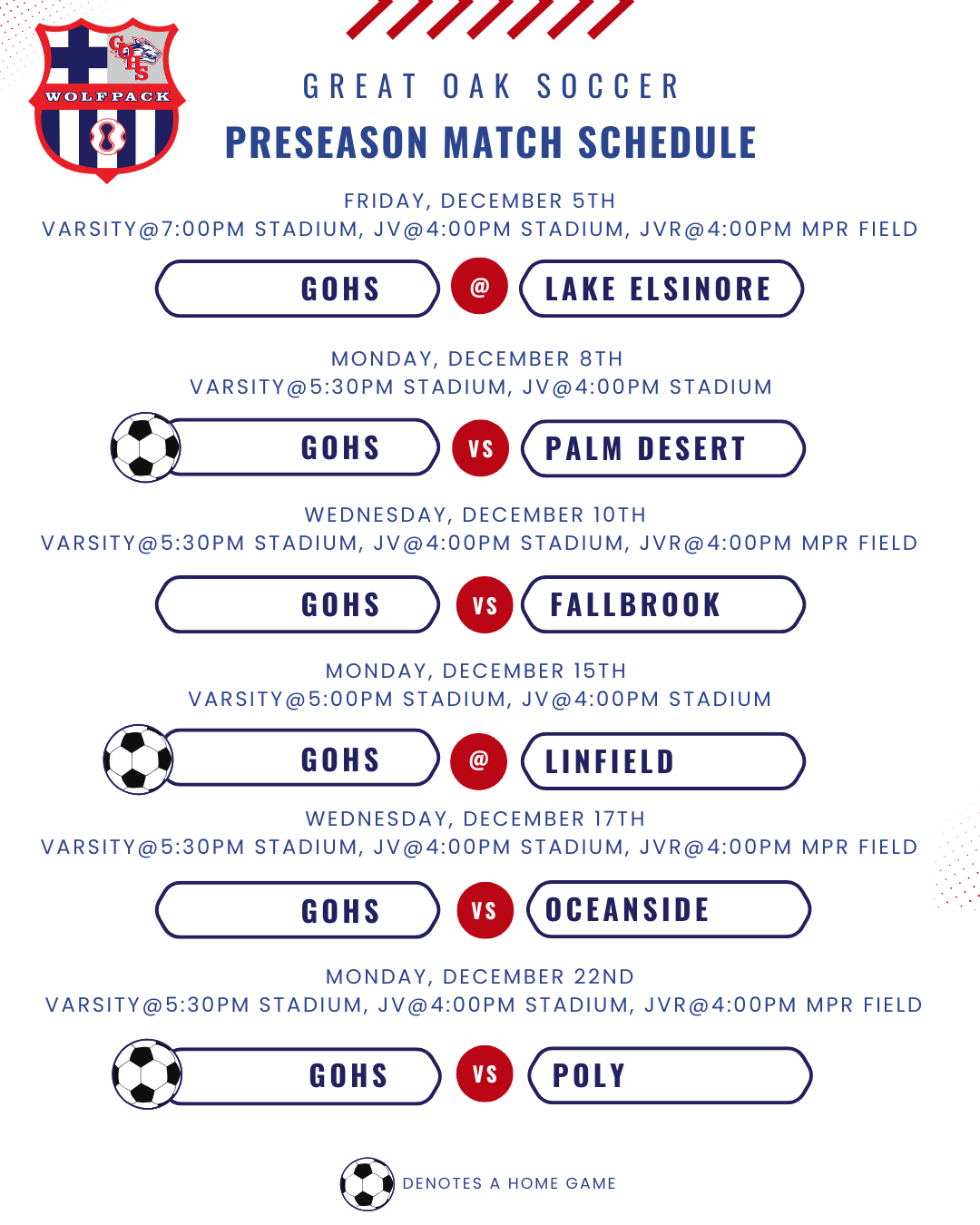 GOHS
WOLFPACK

GREAT OAK SOCCER
PRESEASON MATCH SCHEDULE

FRIDAY, DECEMBER 5TH
VARSITY@7:00PM STADIUM, JV@4:00PM STADIUM, JVR@4:00PM MPR FIELD

GOHS @ LAKE ELSINORE

MONDAY, DECEMBER 8TH
VARSITY@5:30PM STADIUM, JV@4:00PM STADIUM

GOHS VS PALM DESERT

WEDNESDAY, DECEMBER 10TH
VARSITY@5:30PM STADIUM, JV@4:00PM STADIUM, JVR@4:00PM MPR FIELD

GOHS VS FALLBROOK

MONDAY, DECEMBER 15TH
VARSITY@5:00PM STADIUM, JV@4:00PM STADIUM

GOHS @ LINFIELD

WEDNESDAY, DECEMBER 17TH
VARSITY@5:30PM STADIUM, JV@4:00PM STADIUM, JVR@4:00PM MPR FIELD

GOHS VS OCEANSIDE

MONDAY, DECEMBER 22ND
VARSITY@5:30PM STADIUM, JV@4:00PM STADIUM, JVR@4:00PM MPR FIELD

GOHS VS POLY

DENOTES A HOME GAME